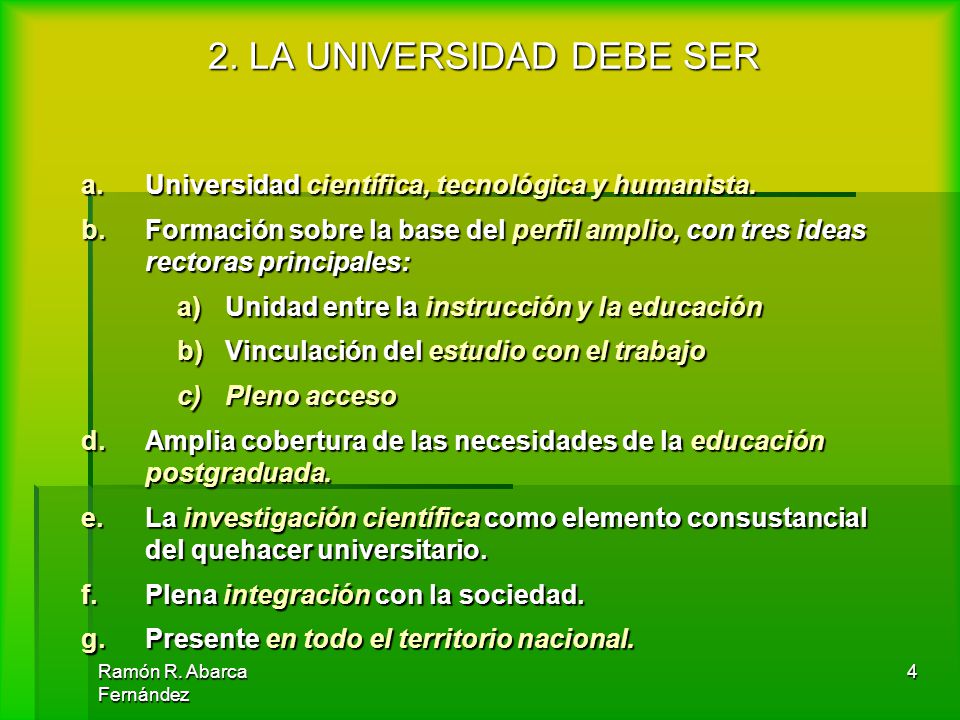 2. LA UNIVERSIDAD DEBE SER

a. Universidad científica, tecnológica y humanista.

b. Formación sobre la base del perfil amplio, con tres ideas rectoras principales:

a) Unidad entre la instrucción y la educación

b) Vinculación del estudio con el trabajo

c) Pleno acceso

d. Amplia cobertura de las necesidades de la educación postgraduada.

e. La investigación científica como elemento consustancial del quehacer universitario.

f. Plena integración con la sociedad.

g. Presente en todo el territorio nacional.

Ramón R. Abarca Fernández

4